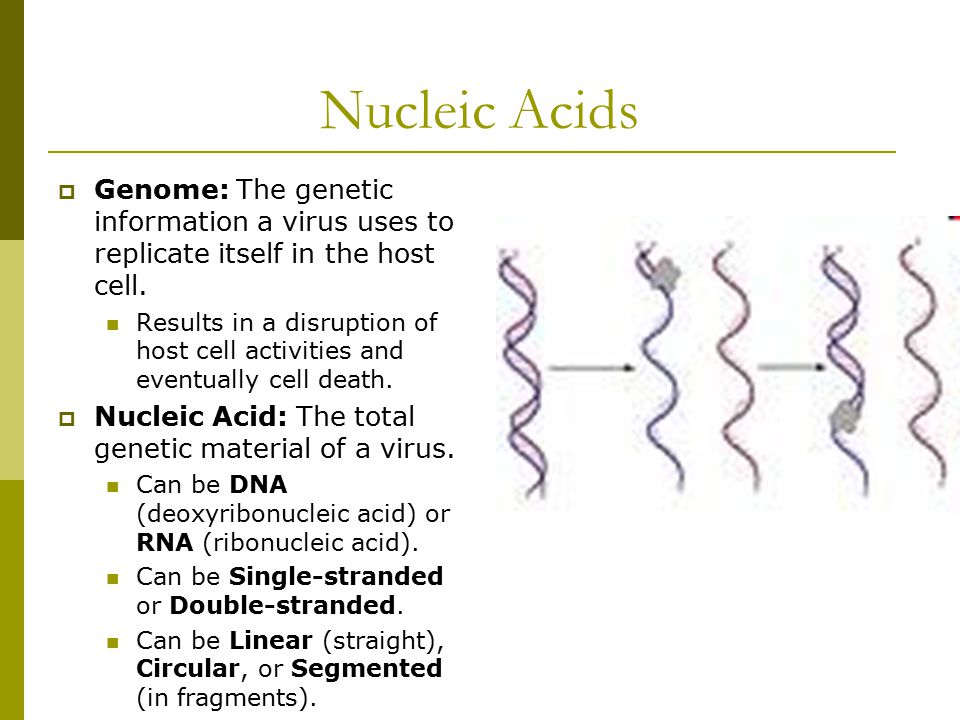 Nucleic Acids

Genome: The genetic information a virus uses to replicate itself in the host cell.

Results in a disruption of host cell activities and eventually cell death.

Nucleic Acid: The total genetic material of a virus.

Can be DNA (deoxyribonucleic acid) or RNA (ribonucleic acid).

Can be Single-stranded or Double-stranded.

Can be Linear (straight), Circular, or Segmented (in fragments).